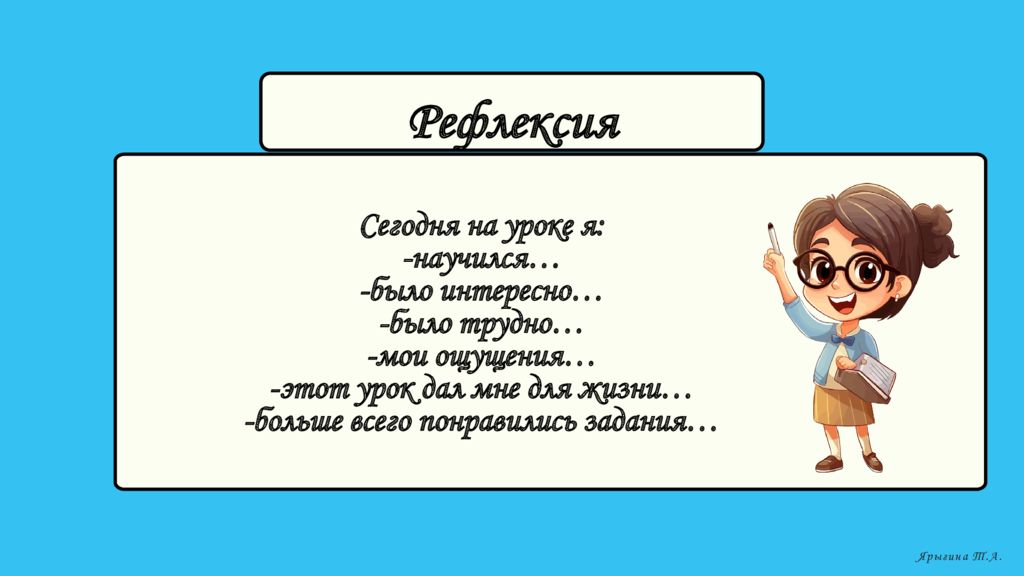 Рефлексия

Сегодня на уроке я:
-научился…
-было интересно…
-было трудно…
-мои ощущения…
-этот урок дал мне для жизни…
-больше всего понравились задания…

Ярыгина Т.А.